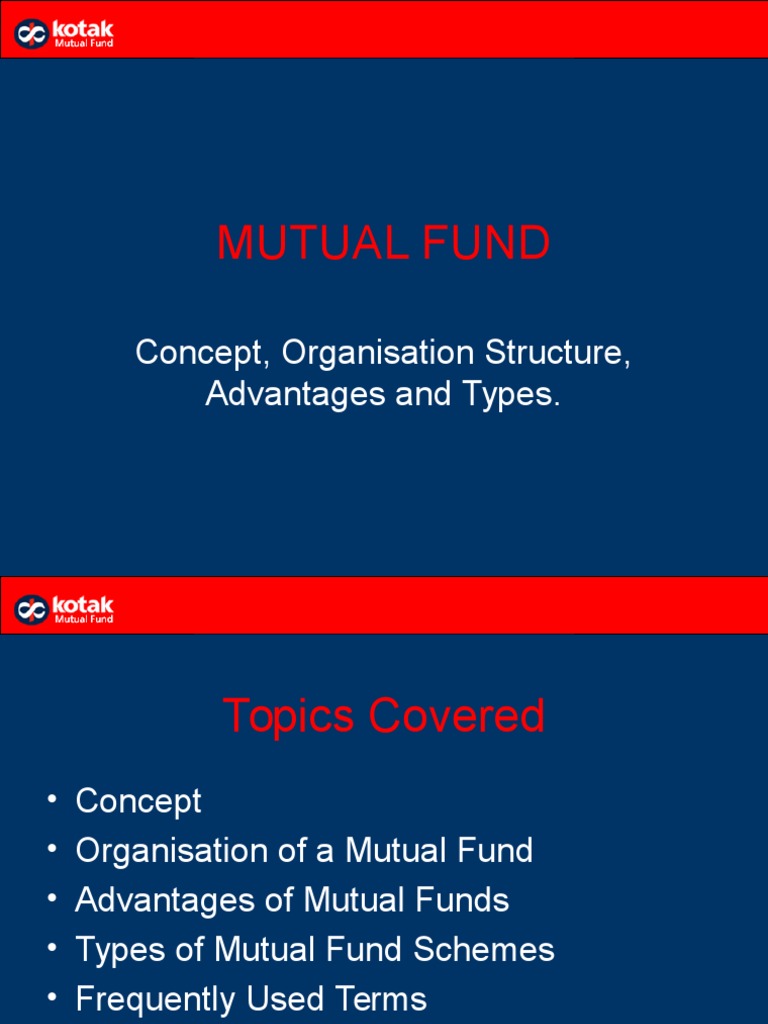 kotak
Mutual Fund

MUTUAL FUND

Concept, Organisation Structure, Advantages and Types.

kotak
Mutual Fund

Topics Covered

• Concept
• Organisation of a Mutual Fund
• Advantages of Mutual Funds
• Types of Mutual Fund Schemes
• Frequently Used Terms